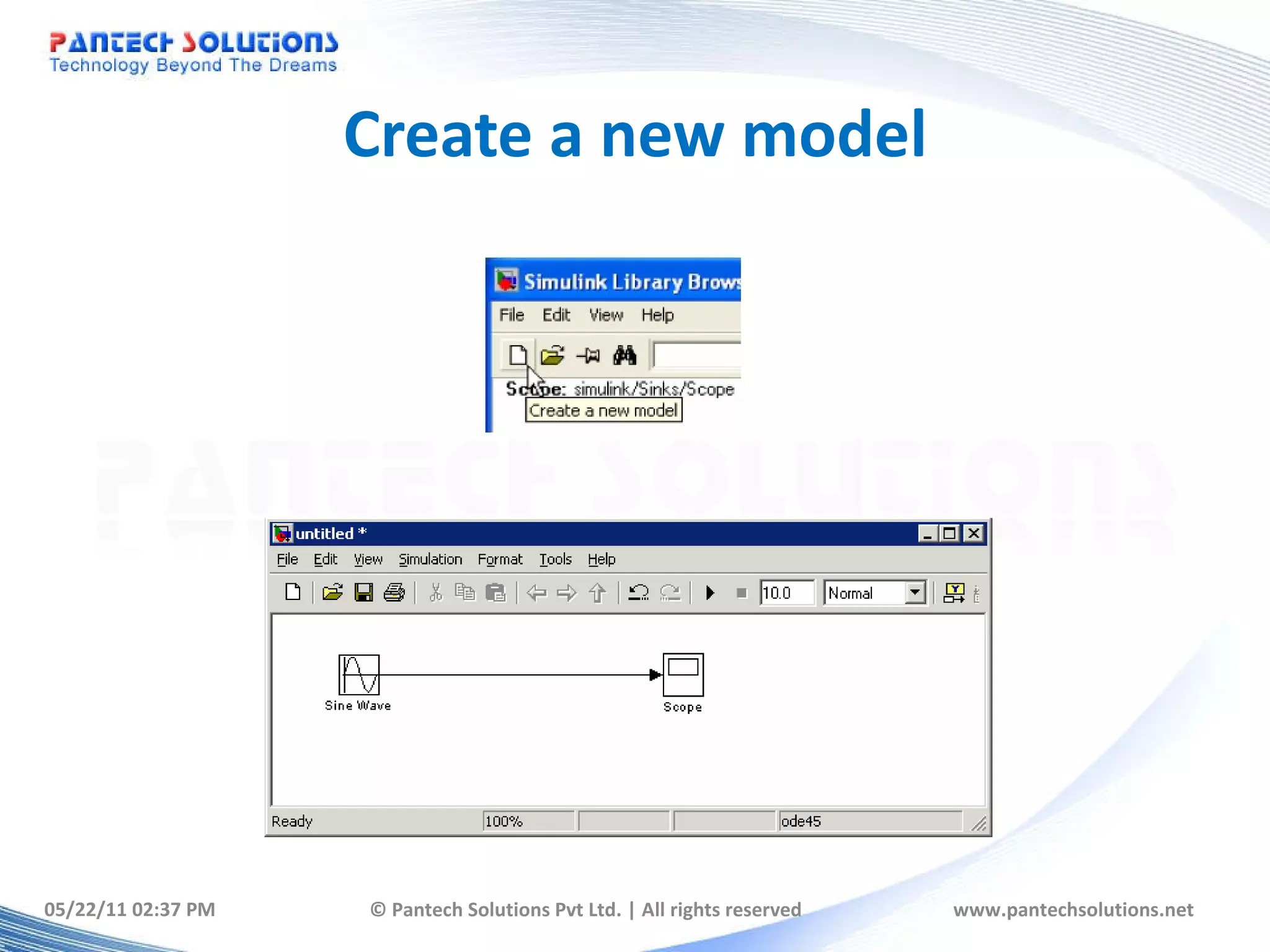 PANTECH SOLUTIONS
Technology Beyond The Dreams

Create a new model

Simulink Library Brows
File Edit View Help
Scope: simulink/Sinks/Scope
Create a new model

PANTECH SOLUTIONS

untitled *
File Edit View Simulation Format Tools Help
10.0 Normal
Sine Wave
Scope
Ready 100% ode45

05/22/11 02:37 PM © Pantech Solutions Pvt Ltd. | All rights reserved www.pantechsolutions.net